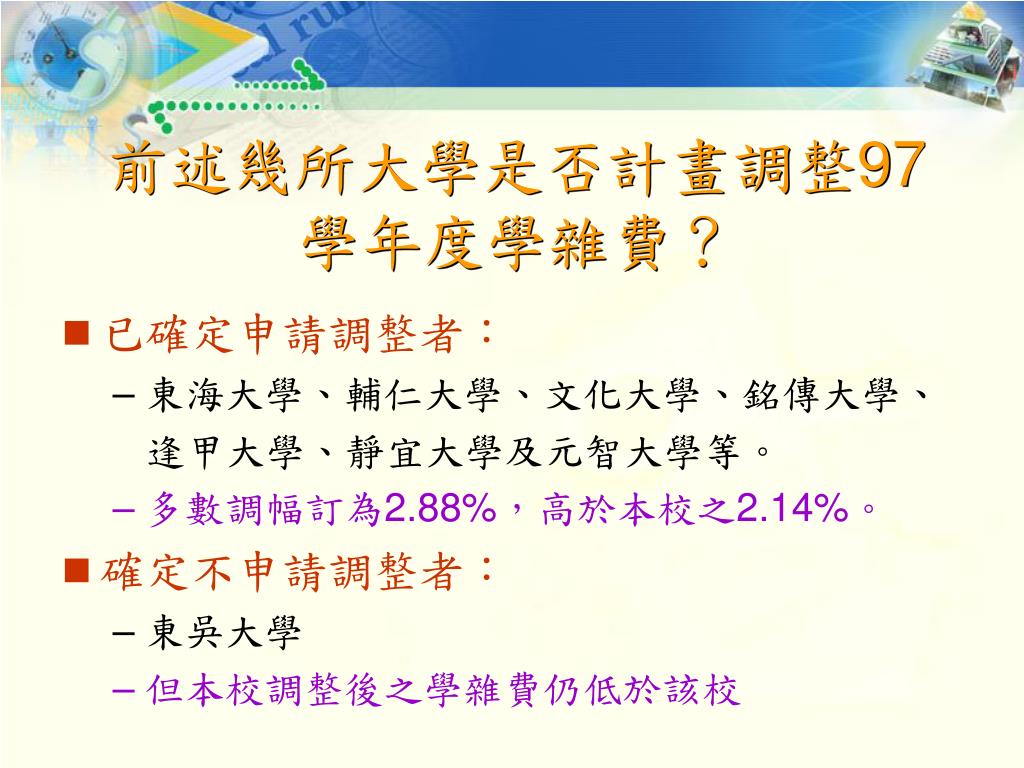 前述幾所大學是否計畫調整97學年度學雜費？

■ 已確定申請調整者：
– 東海大學、輔仁大學、文化大學、銘傳大學、逢甲大學、靜宜大學及元智大學等。
– 多數調幅訂為2.88%，高於本校之2.14%。

■ 確定不申請調整者：
– 東吳大學
– 但本校調整後之學雜費仍低於該校